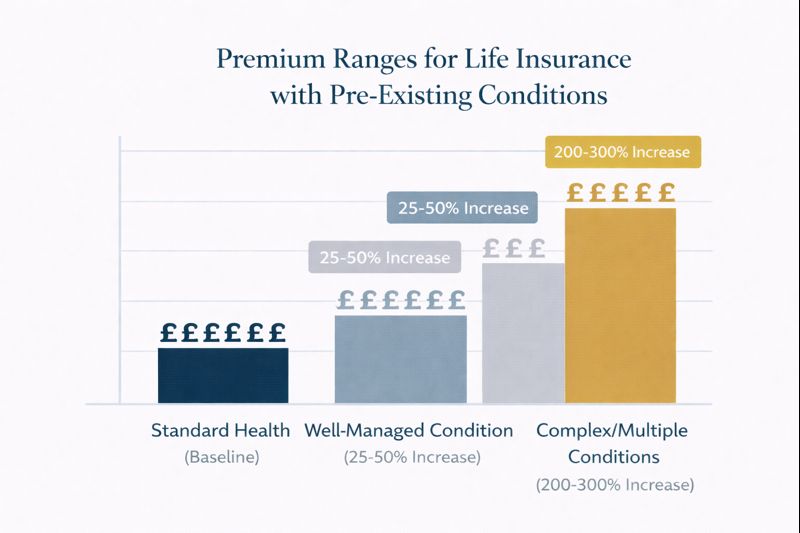 Premium Ranges for Life Insurance with Pre-Existing Conditions

200-300% Increase

£££££

25-50% Increase

£££

25-50% Increase

££££££

££££££

Standard Health
(Baseline)

Well-Managed Condition
(25-50% Increase)

Complex/Multiple Conditions
(200-300% Increase)